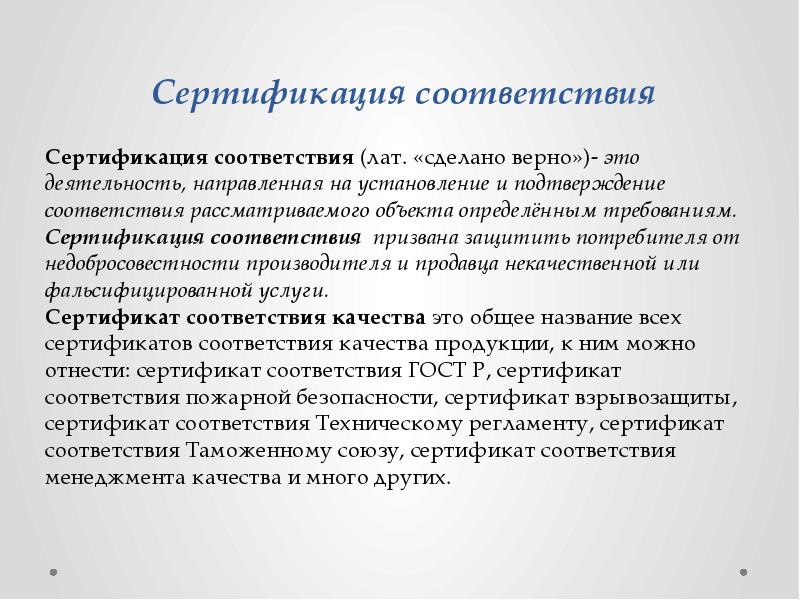 Сертификация соответствия

Сертификация соответствия (лат. «сделано верно»)- это деятельность, направленная на установление и подтверждение соответствия рассматриваемого объекта определённым требованиям. Сертификация соответствия призвана защитить потребителя от недобросовестности производителя и продавца некачественной или фальсифицированной услуги.
Сертификат соответствия качества это общее название всех сертификатов соответствия качества продукции, к ним можно отнести: сертификат соответствия ГОСТ Р, сертификат соответствия пожарной безопасности, сертификат взрывозащиты, сертификат соответствия Техническому регламенту, сертификат соответствия Таможенному союзу, сертификат соответствия менеджмента качества и много других.